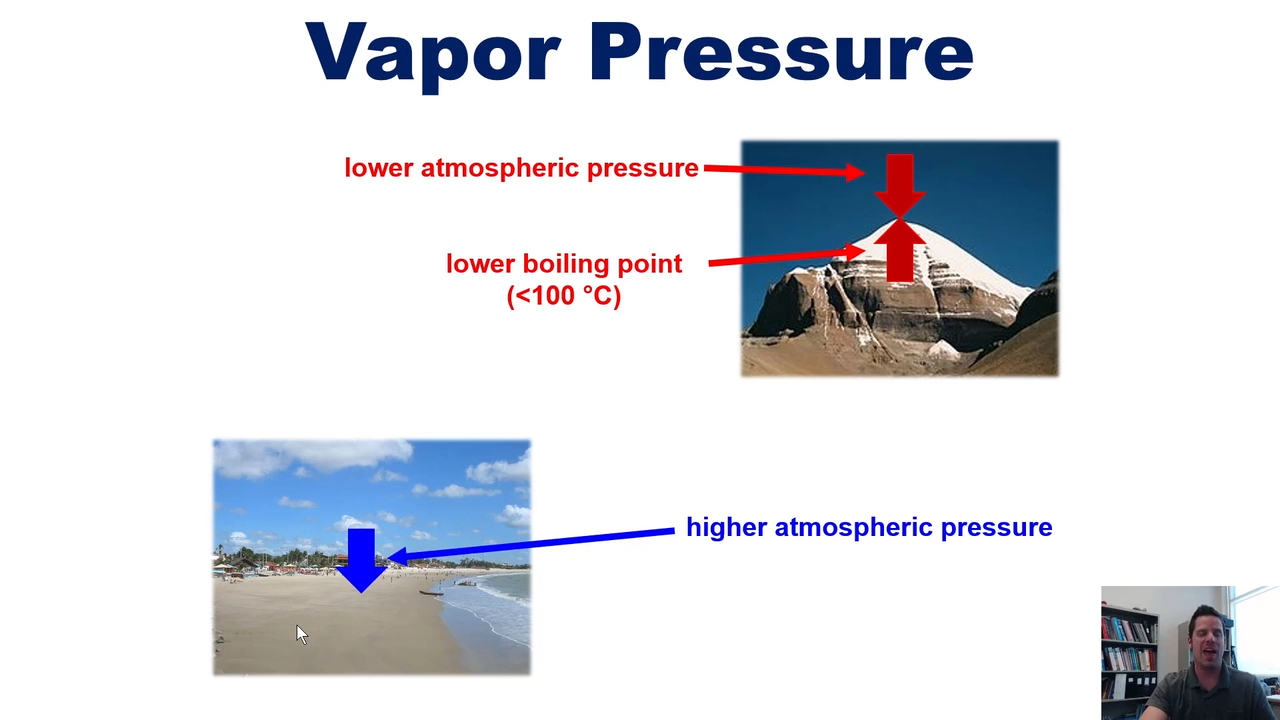 Vapor Pressure

lower atmospheric pressure

lower boiling point (<100 °C)

higher atmospheric pressure